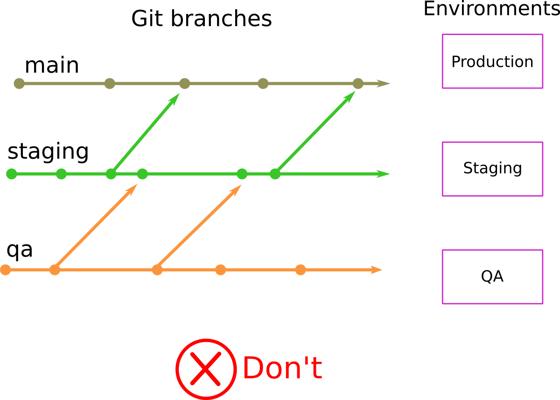 Git branches

Environments

main

Production

staging

Staging

qa

QA

Don't